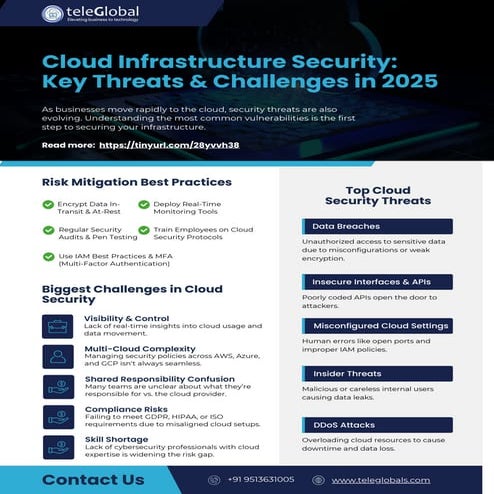 teleGlobal
Elevating business to technology

Cloud Infrastructure Security: Key Threats & Challenges in 2025

As businesses move rapidly to the cloud, security threats are also evolving. Understanding the most common vulnerabilities is the first step to securing your infrastructure.

Read more: https://tinyurl.com/28yvvh38

Risk Mitigation Best Practices

Encrypt Data In-Transit & At-Rest

Deploy Real-Time Monitoring Tools

Regular Security Audits & Pen Testing

Train Employees on Cloud Security Protocols

Use IAM Best Practices & MFA (Multi-Factor Authentication)

Biggest Challenges in Cloud Security

Visibility & Control
Lack of real-time insights into cloud usage and data movement.

Multi-Cloud Complexity
Managing security policies across AWS, Azure, and GCP isn't always seamless.

Shared Responsibility Confusion
Many teams are unclear about what they're responsible for vs. the cloud provider.

Compliance Risks
Failing to meet GDPR, HIPAA, or ISO requirements due to misaligned cloud setups.

Skill Shortage
Lack of cybersecurity professionals with cloud expertise is widening the risk gap.

Top Cloud Security Threats

Data Breaches
Unauthorized access to sensitive data due to misconfigurations or weak encryption.

Insecure Interfaces & APIs
Poorly coded APIs open the door to attackers.

Misconfigured Cloud Settings
Human errors like open ports and improper IAM policies.

Insider Threats
Malicious or careless internal users causing data leaks.

DDoS Attacks
Overloading cloud resources to cause downtime and data loss.

Contact Us

+91 9513631005

www.teleglobals.com